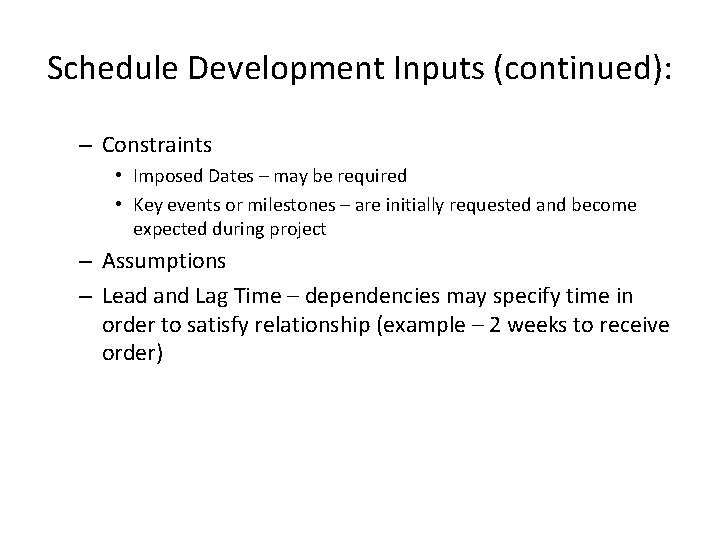 Schedule Development Inputs (continued):

– Constraints
• Imposed Dates – may be required
• Key events or milestones – are initially requested and become expected during project
– Assumptions
– Lead and Lag Time – dependencies may specify time in order to satisfy relationship (example – 2 weeks to receive order)